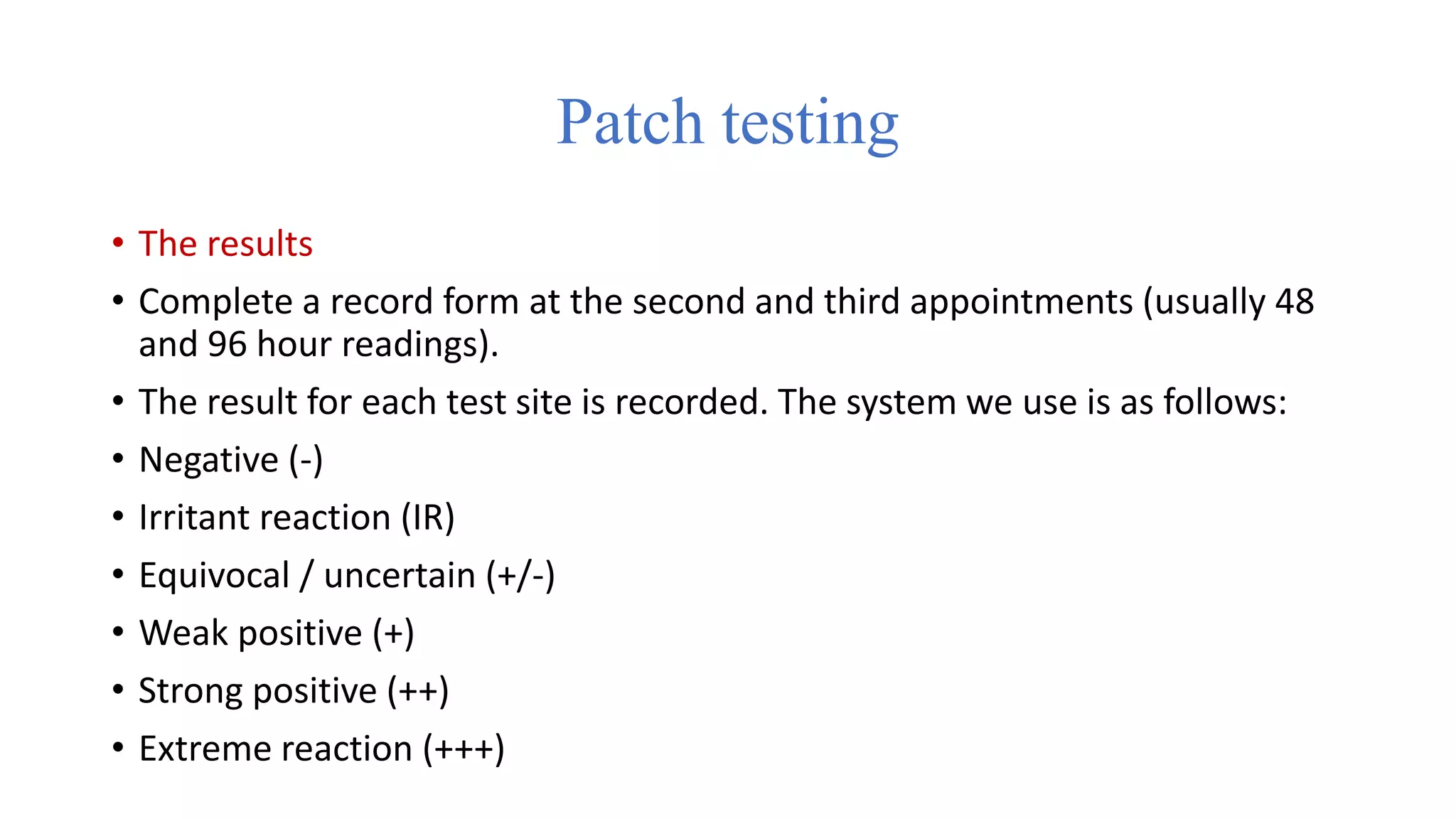 Patch testing

• The results

• Complete a record form at the second and third appointments (usually 48 and 96 hour readings).

• The result for each test site is recorded. The system we use is as follows:

• Negative (-)

• Irritant reaction (IR)

• Equivocal / uncertain (+/-)

• Weak positive (+)

• Strong positive (++)

• Extreme reaction (+++)